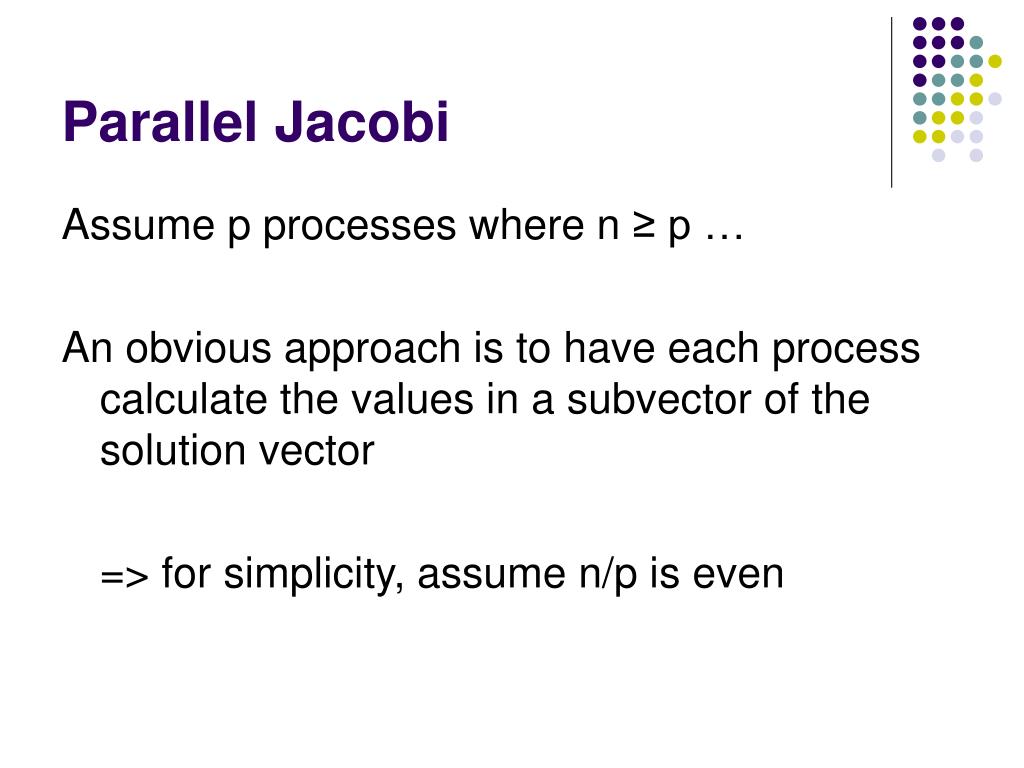 Parallel Jacobi

Assume p processes where n ≥ p …

An obvious approach is to have each process calculate the values in a subvector of the solution vector

=> for simplicity, assume n/p is even